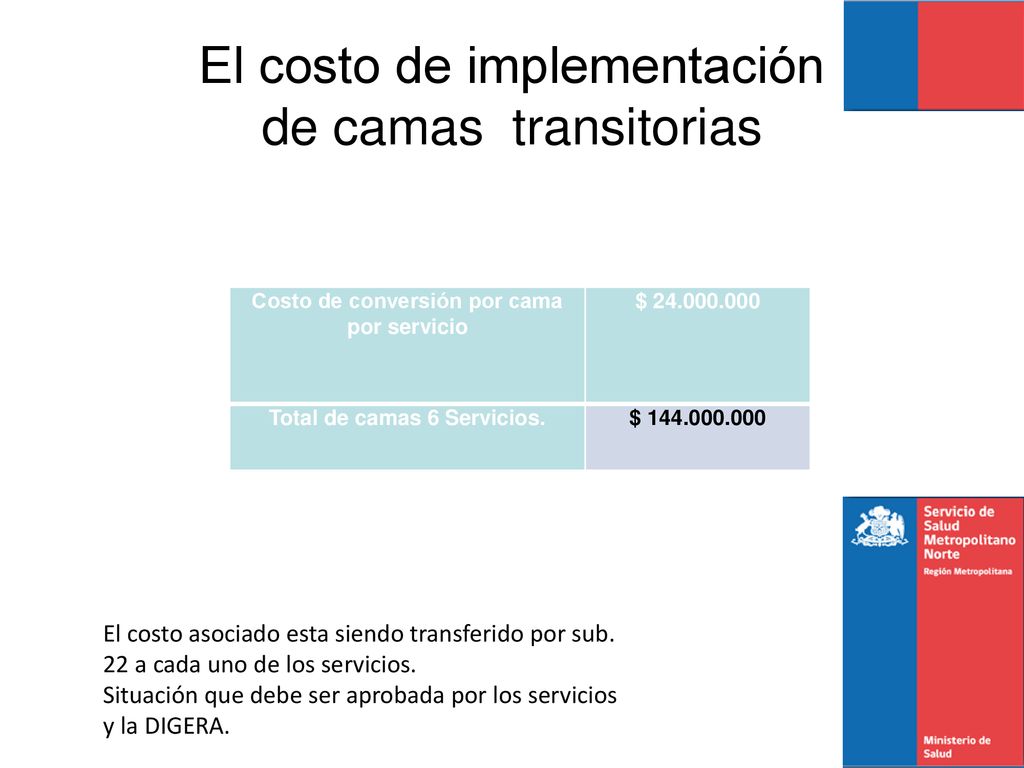 El costo de implementación de camas transitorias

| Costo de conversión por cama por servicio | $ 24.000.000 |
|---|---|
| Total de camas 6 Servicios. | $ 144.000.000 |

Servicio de Salud Metropolitano Norte
Región Metropolitana

El costo asociado esta siendo transferido por sub. 22 a cada uno de los servicios.
Situación que debe ser aprobada por los servicios y la DIGERA.

Ministerio de Salud